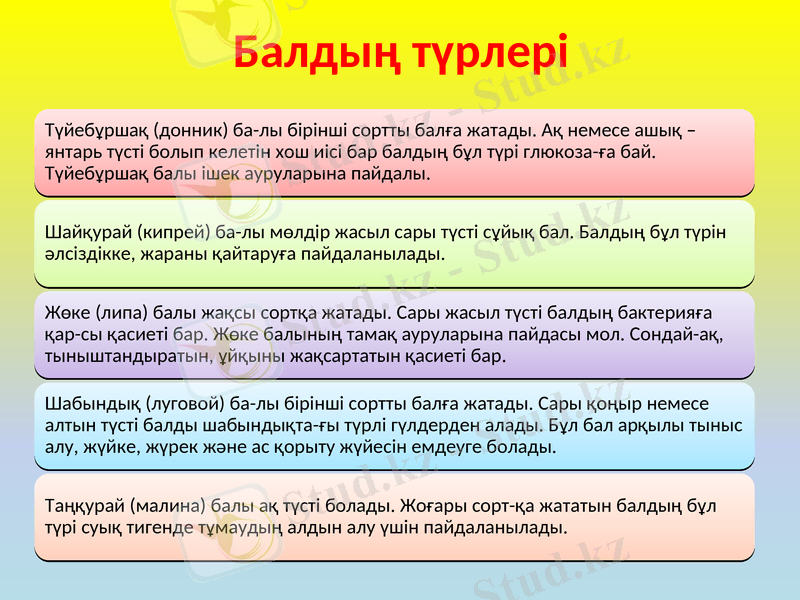 Балдың түрлері

Түйебұршақ (донник) ба-лы бірінші сортты балға жатады. Ақ немесе ашық – янтарь түсті болып келетін хош иісі бар балдың бұл түрі глюкоза-ға бай. Түйебұршақ балы ішек ауруларына пайдалы.

Шайқурай (кипрей) ба-лы мөлдір жасыл сары түсті сұйық бал. Балдың бұл түрін әлсіздікке, жараны қайтаруға пайдаланылады.

Жөке (липа) балы жақсы сортқа жатады. Сары жасыл түсті балдың бактерияға қар-сы қасиеті бар. Жөке балының тамақ ауруларына пайдасы мол. Сондай-ақ, тыныштандыратын, ұйқыны жақсартатын қасиеті бар.

Шабындық (луговой) ба-лы бірінші сортты балға жатады. Сары қоңыр немесе алтын түсті балды шабындықта-ғы түрлі гүлдерден алады. Бұл бал арқылы тыныс алу, жүйке, жүрек және ас қорыту жүйесін емдеуге болады.

Таңқурай (малина) балы ақ түсті болады. Жоғары сорт-қа жататын балдың бұл түрі суық тигенде тұмаудың алдын алу үшін пайдаланылады.

Stud.kz - Stud.kz